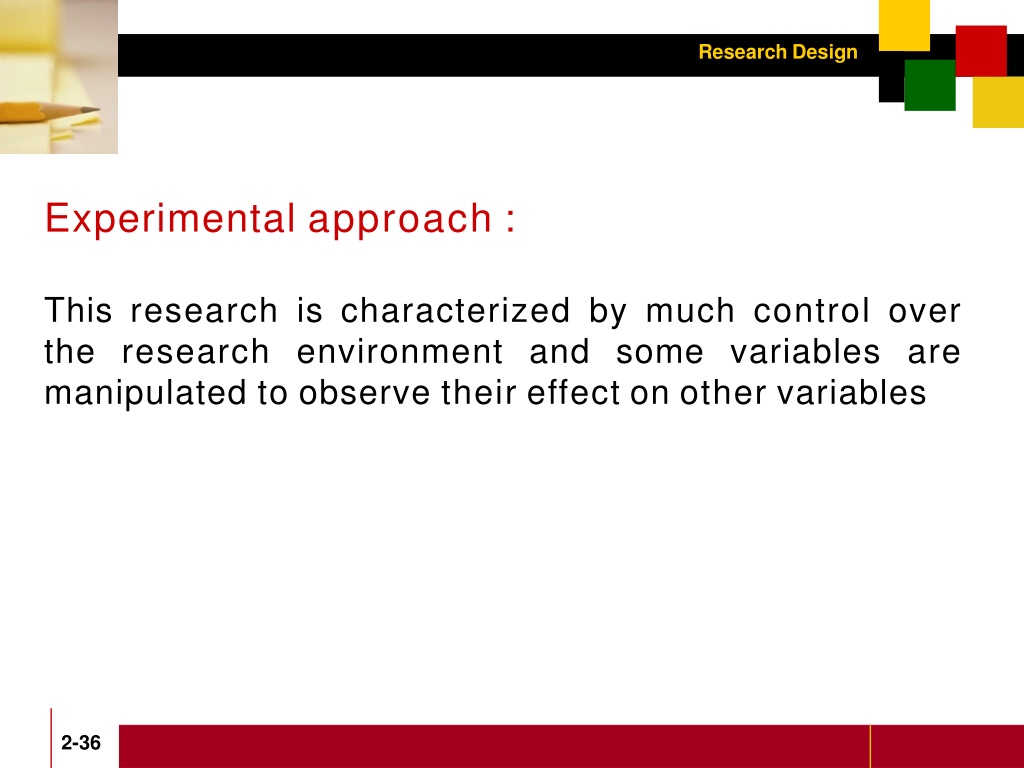 Research Design

Experimental approach :

This research is characterized by much control over the research environment and some variables are manipulated to observe their effect on other variables

2-36